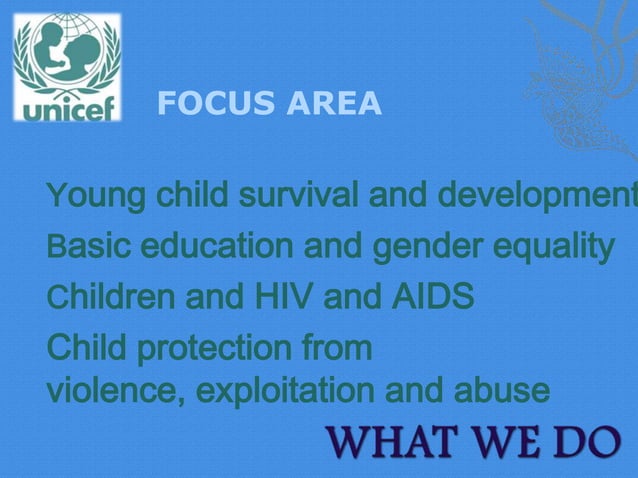 unicef

FOCUS AREA

Young child survival and development

Basic education and gender equality

Children and HIV and AIDS

Child protection from violence, exploitation and abuse

WHAT WE DO